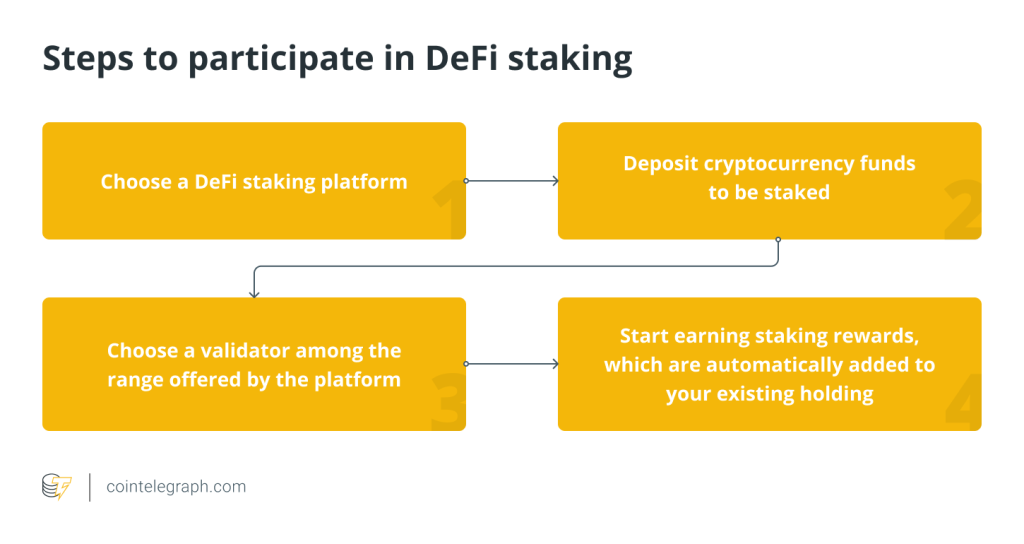 Steps to participate in DeFi staking

Choose a DeFi staking platform

1

Deposit cryptocurrency funds to be staked

2

Choose a validator among the range offered by the platform

3

Start earning staking rewards, which are automatically added to your existing holding

4

cointelegraph.com